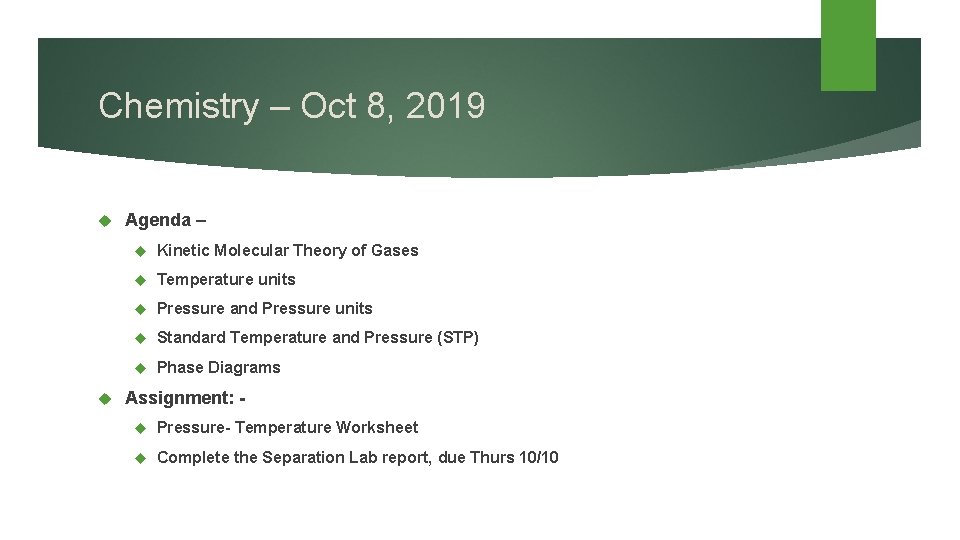 Chemistry – Oct 8, 2019

Agenda –

Kinetic Molecular Theory of Gases

Temperature units

Pressure and Pressure units

Standard Temperature and Pressure (STP)

Phase Diagrams

Assignment: -

Pressure- Temperature Worksheet

Complete the Separation Lab report, due Thurs 10/10